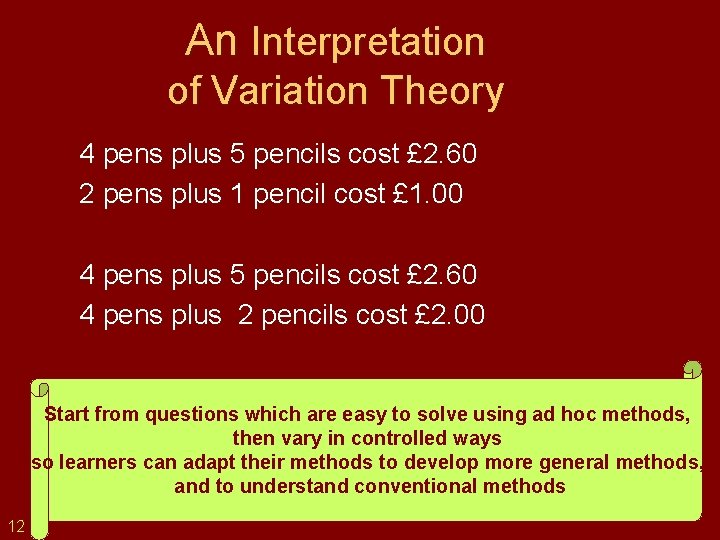 An Interpretation of Variation Theory

4 pens plus 5 pencils cost £2.60
2 pens plus 1 pencil cost £1.00

4 pens plus 5 pencils cost £2.60
4 pens plus 2 pencils cost £2.00

Start from questions which are easy to solve using ad hoc methods, then vary in controlled ways so learners can adapt their methods to develop more general methods, and to understand conventional methods

12